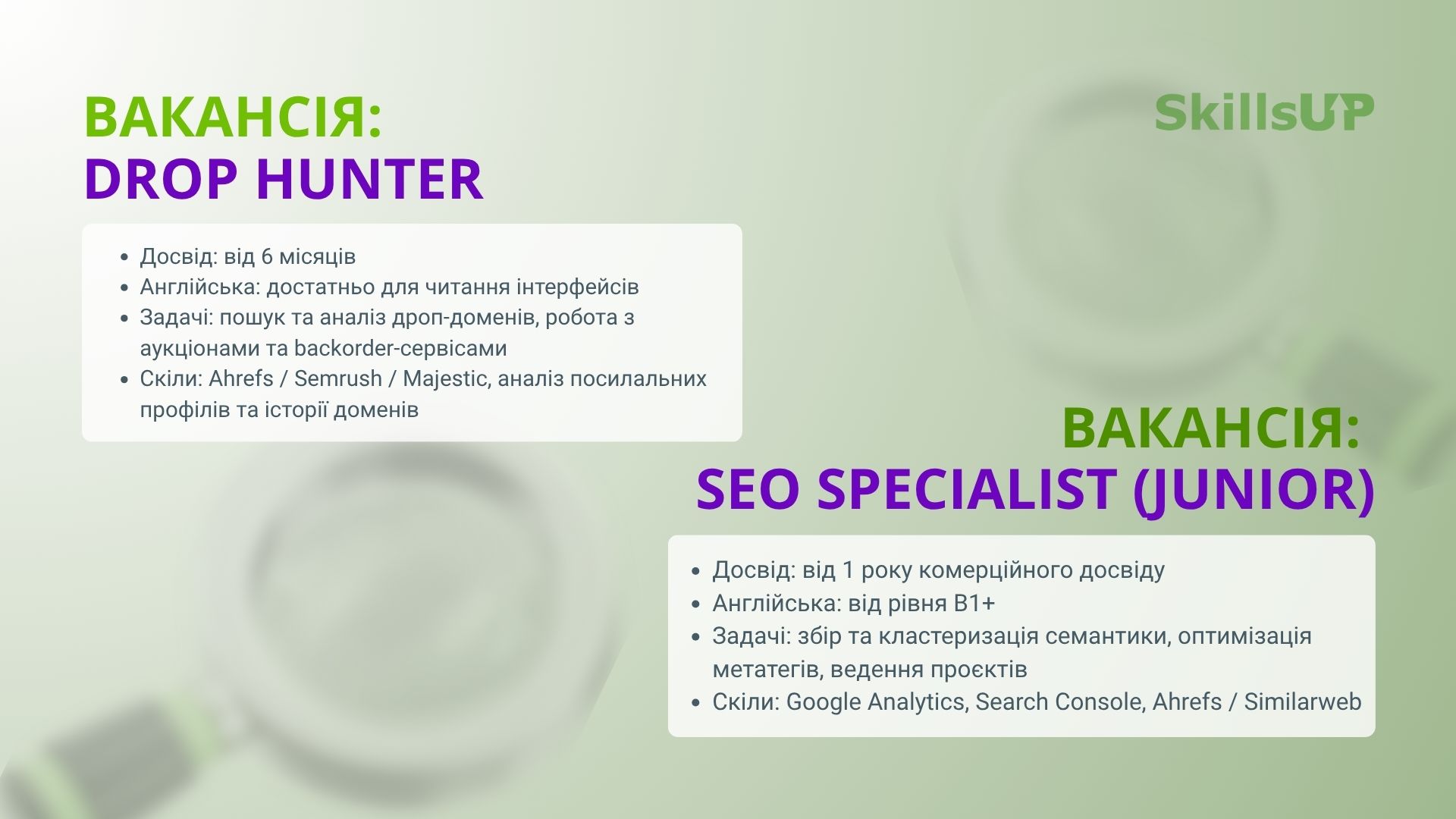 ВАКАНСІЯ:
DROP HUNTER

SkillsUP

- Досвід: від 6 місяців
- Англійська: достатньо для читання інтерфейсів
- Задачі: пошук та аналіз дроп-доменів, робота з аукціонами та backorder-сервісами
- Скіли: Ahrefs / Semrush / Majestic, аналіз посилальних профілів та історії доменів

ВАКАНСІЯ:
SEO SPECIALIST (JUNIOR)

- Досвід: від 1 року комерційного досвіду
- Англійська: від рівня B1+
- Задачі: збір та кластеризація семантики, оптимізація метатегів, ведення проєктів
- Скіли: Google Analytics, Search Console, Ahrefs / Similarweb